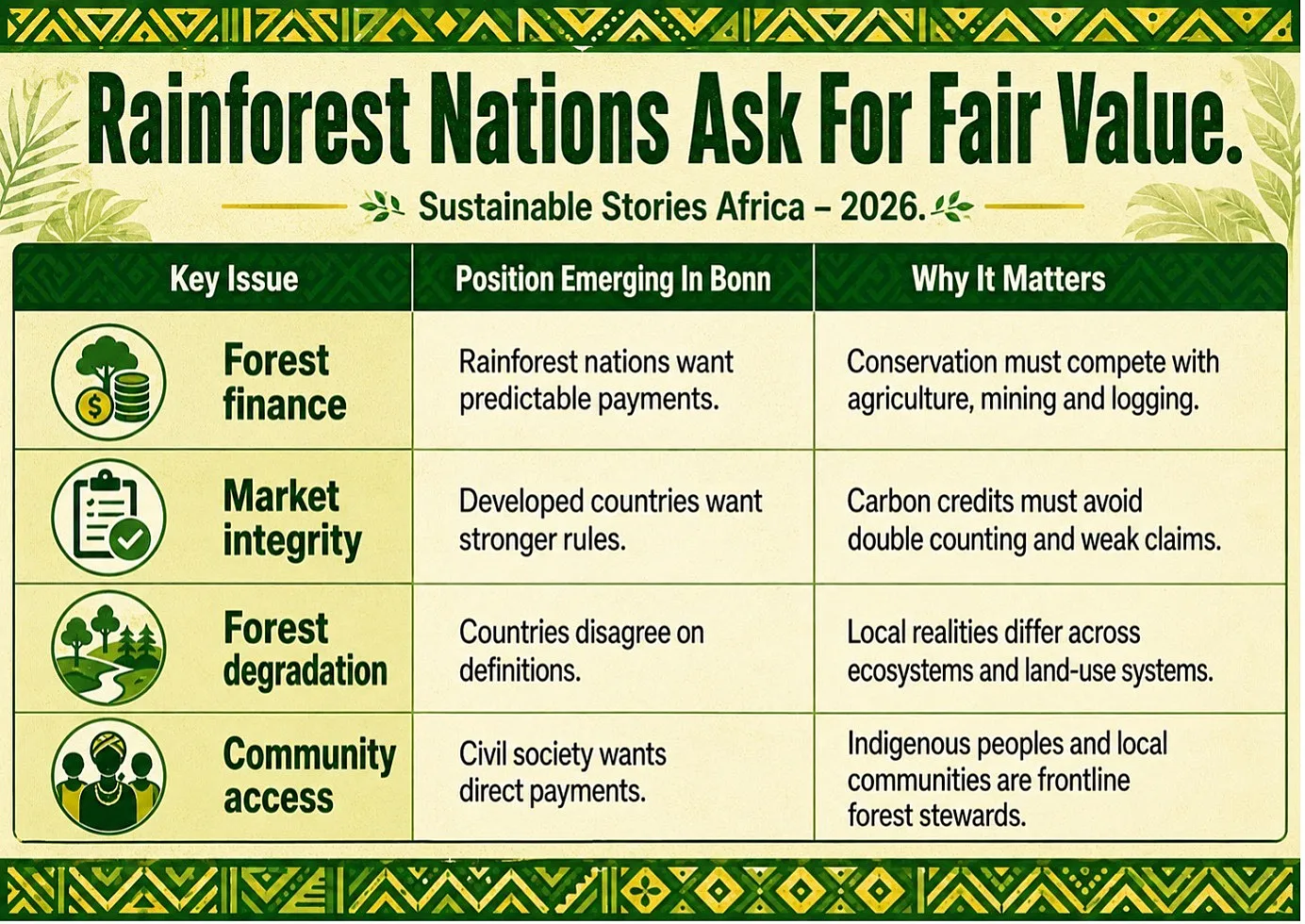 Rainforest Nations Ask For Fair Value.

Sustainable Stories Africa – 2026.

| Key Issue | Position Emerging In Bonn | Why It Matters |
|---|---|---|
| Forest finance | Rainforest nations want predictable payments. | Conservation must compete with agriculture, mining and logging. |
| Market integrity | Developed countries want stronger rules. | Carbon credits must avoid double counting and weak claims. |
| Forest degradation | Countries disagree on definitions. | Local realities differ across ecosystems and land-use systems. |
| Community access | Civil society wants direct payments. | Indigenous peoples and local communities are frontline forest stewards. |